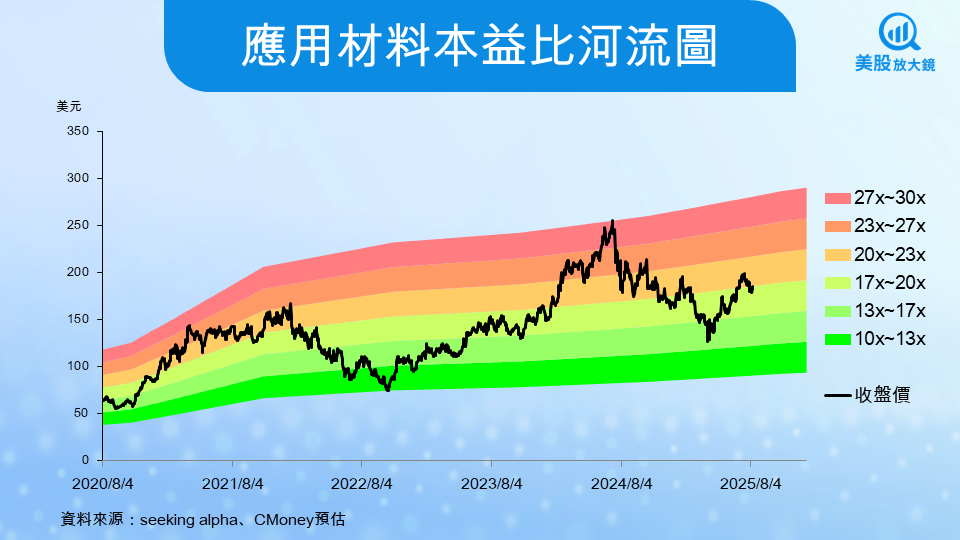 應用材料本益比河流圖

美股放大鏡

美元

350
300
250
200
150
100
50
0

2020/8/4
2021/8/4
2022/8/4
2023/8/4
2024/8/4
2025/8/4

27x~30x
23x~27x
20x~23x
17x~20x
13x~17x
10x~13x

收盤價

資料來源：seeking alpha、CMoney預估